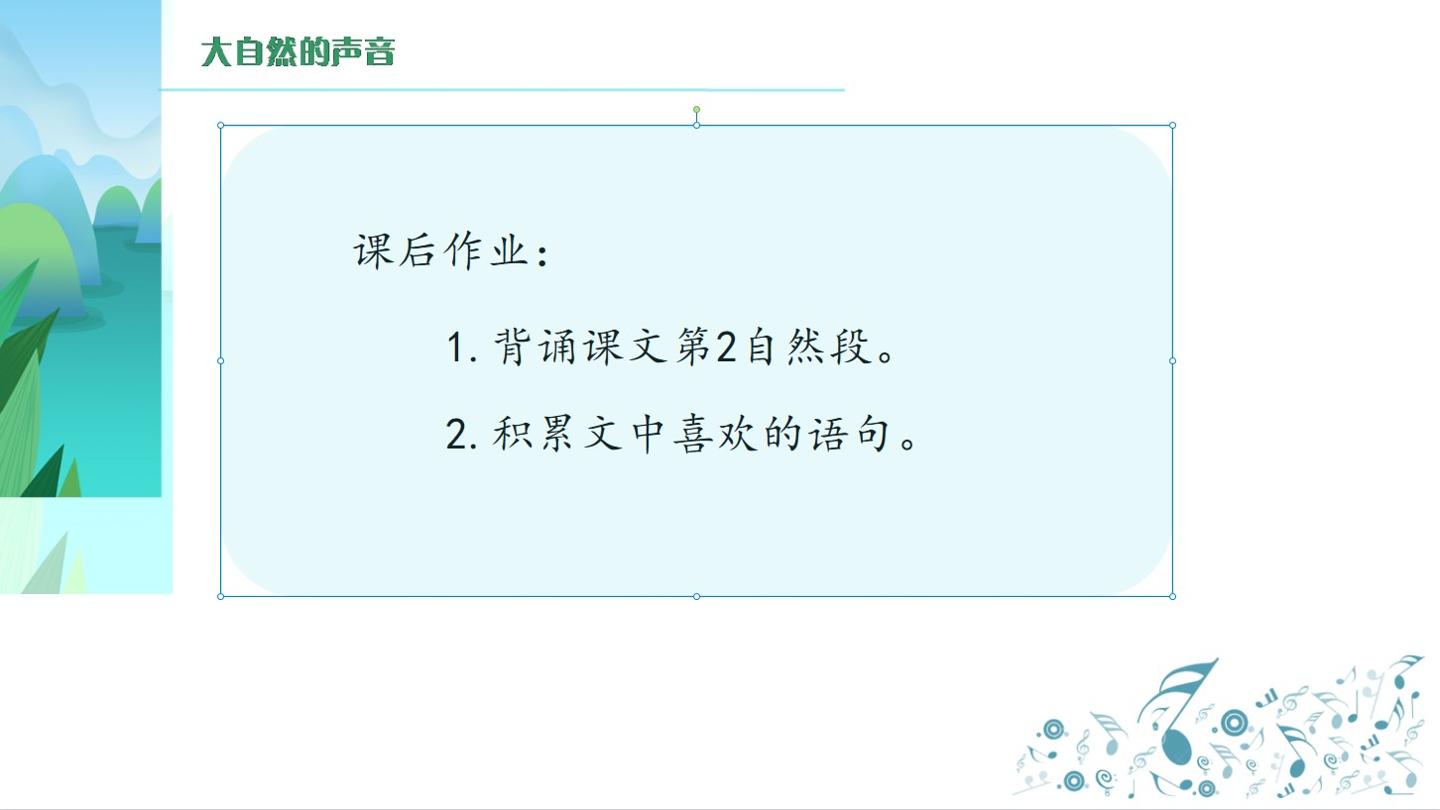 大自然的声音

课后作业：

1. 背诵课文第2自然段。

2. 积累文中喜欢的语句。